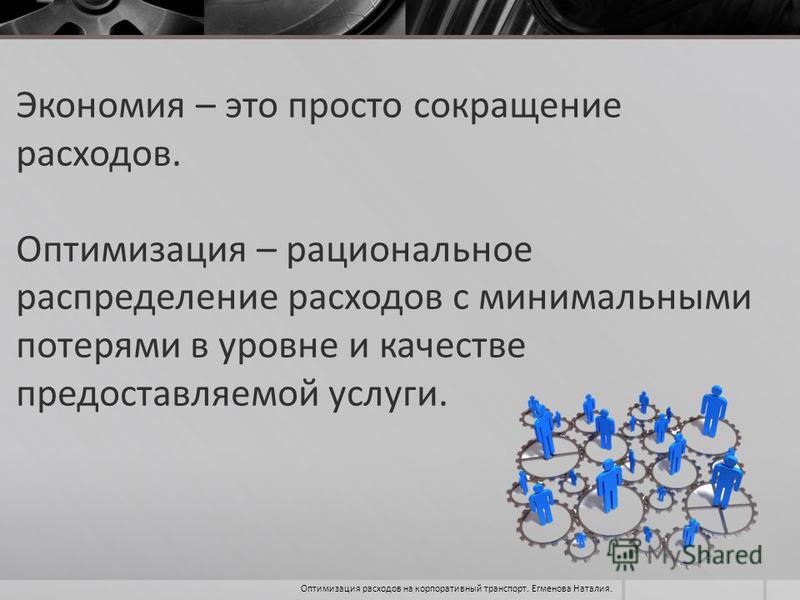 Экономия – это просто сокращение расходов.

Оптимизация – рациональное распределение расходов с минимальными потерями в уровне и качестве предоставляемой услуги.

MyShared

Оптимизация расходов на корпоративный транспорт. Егменова Наталия.